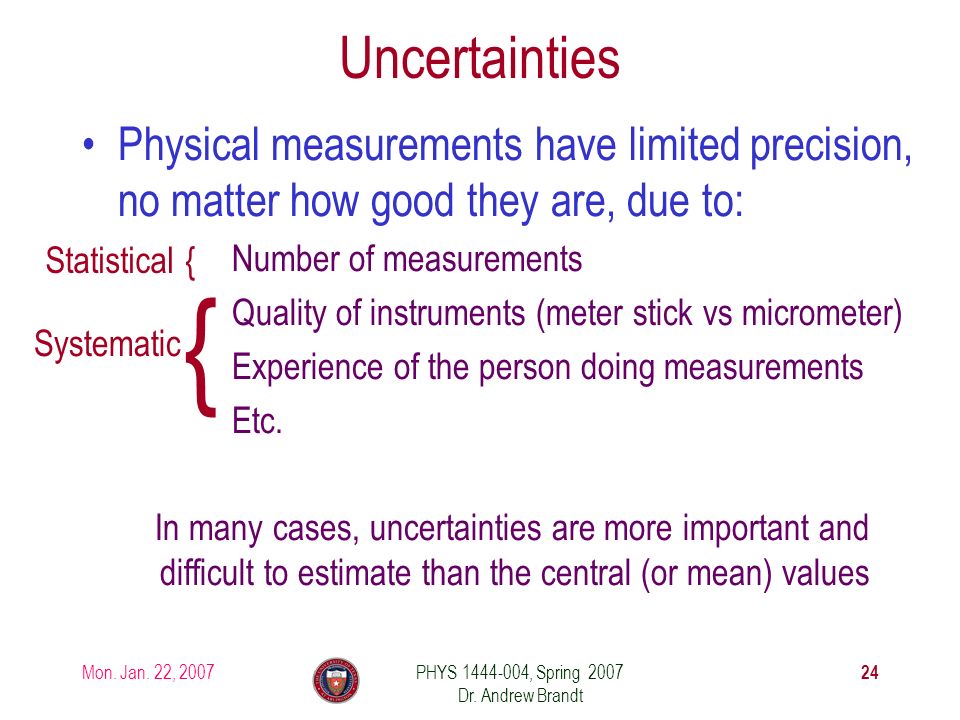 Uncertainties

• Physical measurements have limited precision, no matter how good they are, due to:

Statistical { Number of measurements

Systematic { Quality of instruments (meter stick vs micrometer)
Experience of the person doing measurements
Etc.

In many cases, uncertainties are more important and difficult to estimate than the central (or mean) values

Mon. Jan. 22, 2007

PHYS 1444-004, Spring 2007
Dr. Andrew Brandt

24